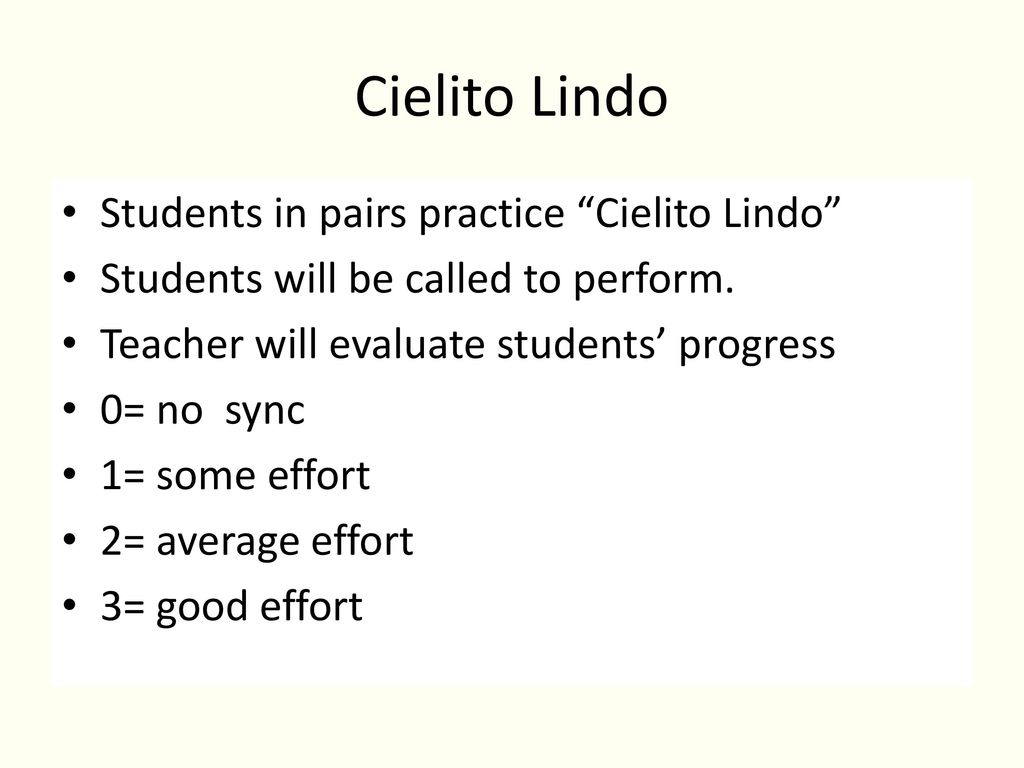 Cielito Lindo

• Students in pairs practice “Cielito Lindo”
• Students will be called to perform.
• Teacher will evaluate students’ progress
• 0= no sync
• 1= some effort
• 2= average effort
• 3= good effort